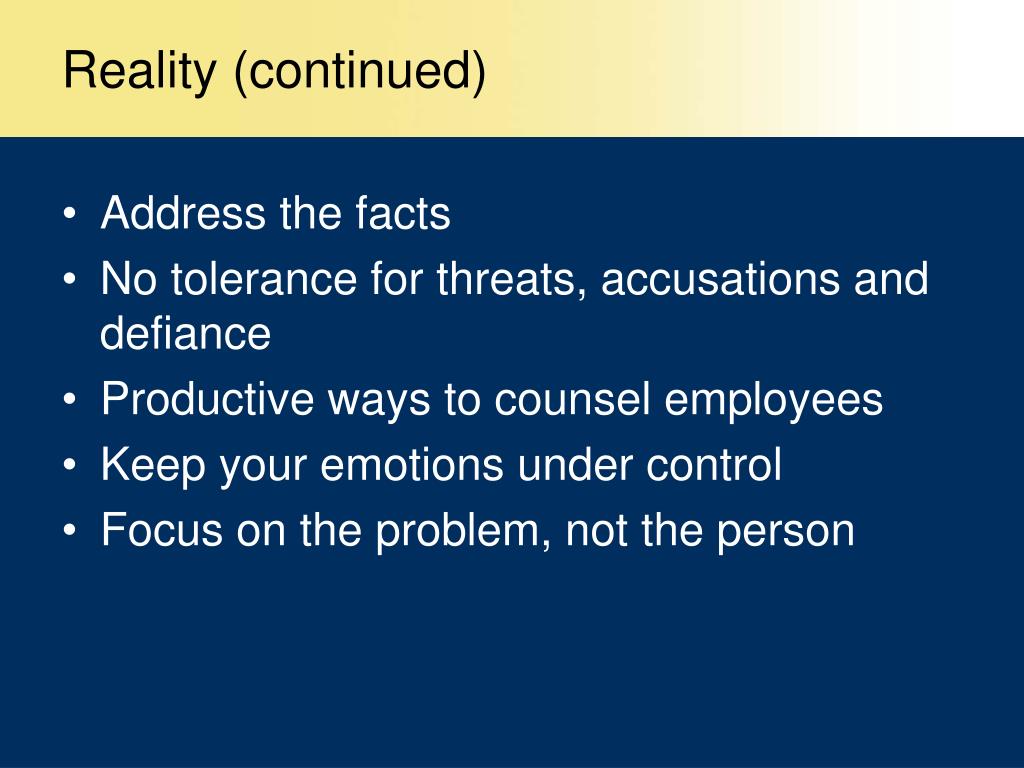 Reality (continued)

• Address the facts
• No tolerance for threats, accusations and defiance
• Productive ways to counsel employees
• Keep your emotions under control
• Focus on the problem, not the person